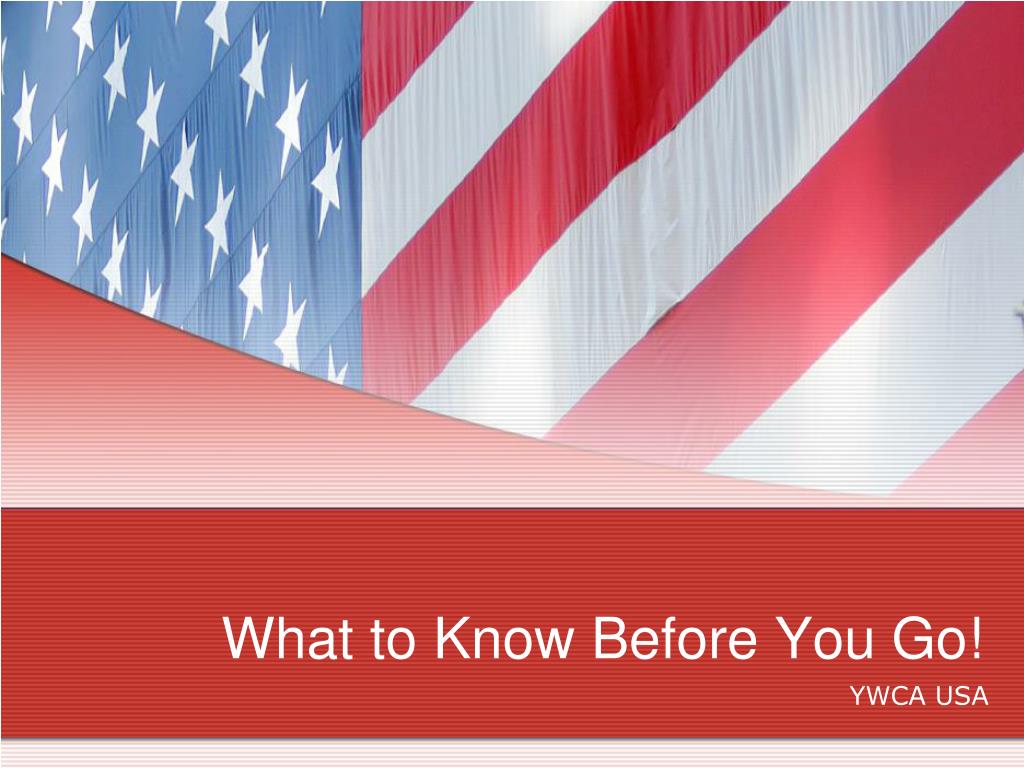 What to Know Before You Go!

YWCA USA